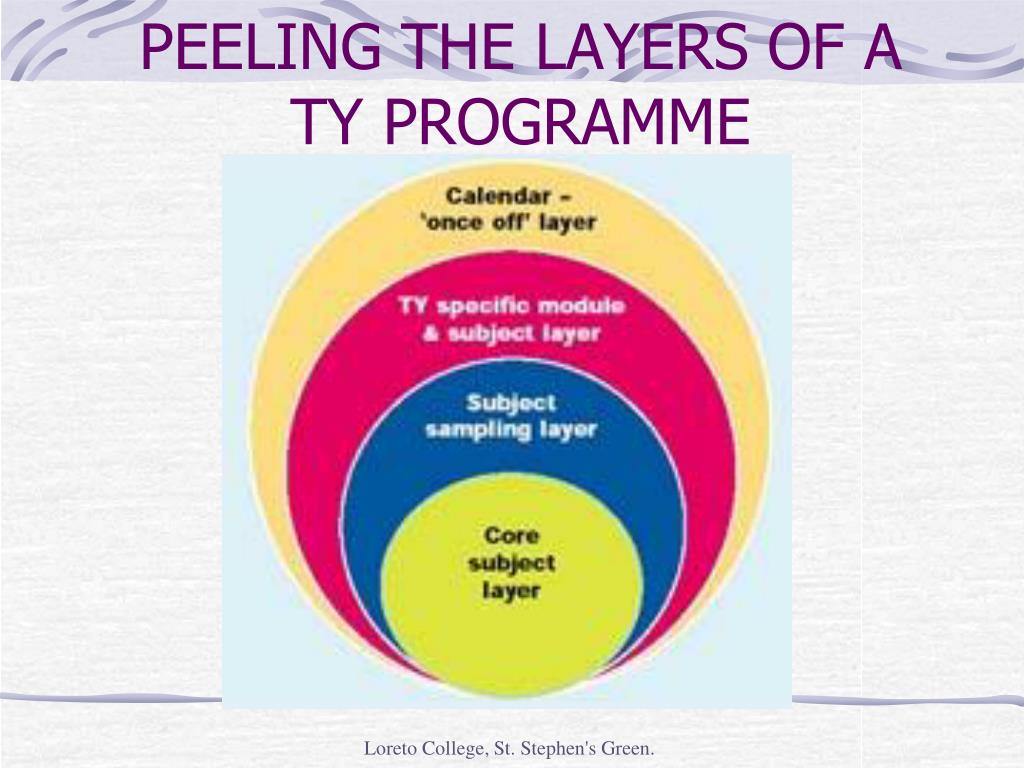 PEELING THE LAYERS OF A TY PROGRAMME

Calendar – 'once off' layer

TY specific module & subject layer

Subject sampling layer

Core subject layer

Loreto College, St. Stephen's Green.